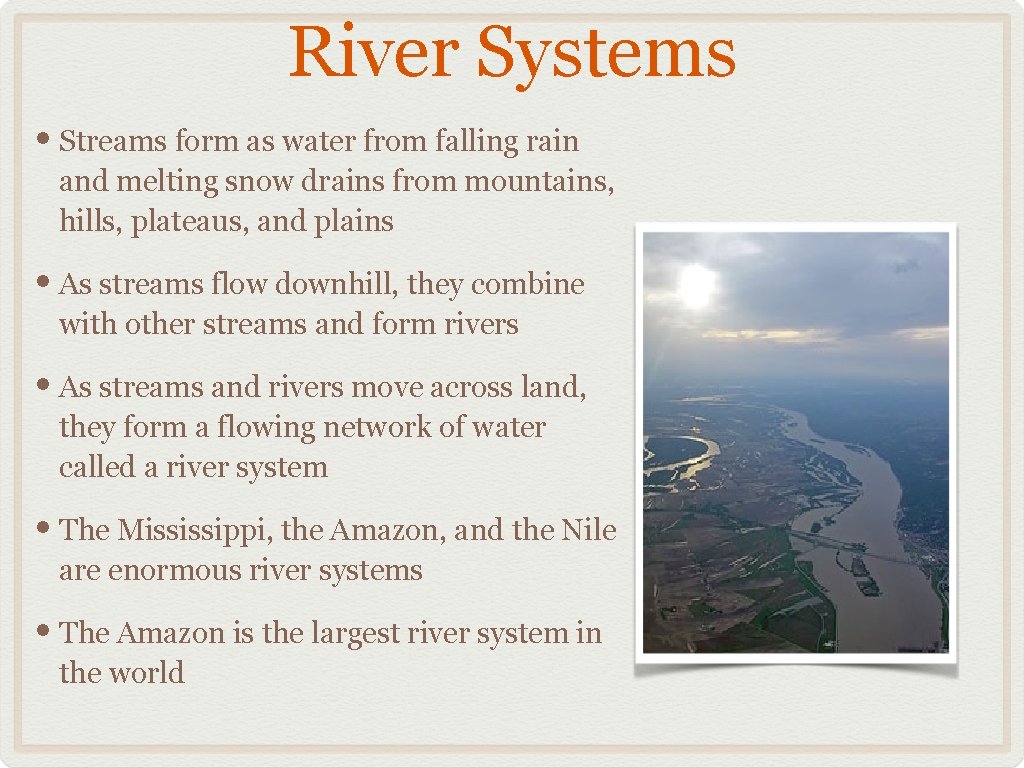 River Systems

• Streams form as water from falling rain and melting snow drains from mountains, hills, plateaus, and plains

• As streams flow downhill, they combine with other streams and form rivers

• As streams and rivers move across land, they form a flowing network of water called a river system

• The Mississippi, the Amazon, and the Nile are enormous river systems

• The Amazon is the largest river system in the world